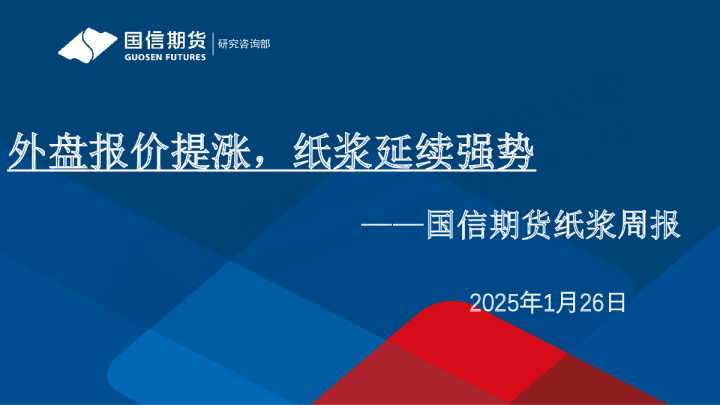 国信期货 GUOSEN FUTURES 研究咨询部

外盘报价提涨，纸浆延续强势

——国信期货纸浆周报

2025年1月26日